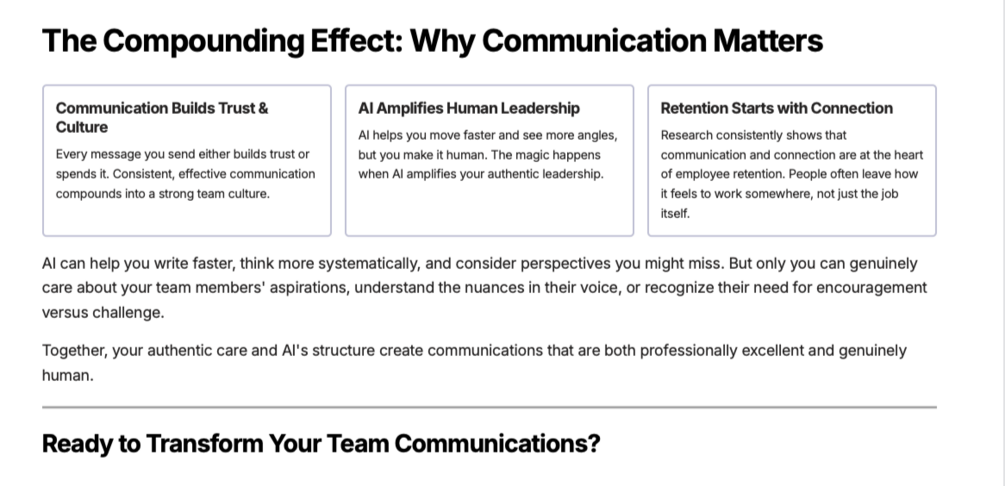 The Compounding Effect: Why Communication Matters

Communication Builds Trust & Culture

Every message you send either builds trust or spends it. Consistent, effective communication compounds into a strong team culture.

AI Amplifies Human Leadership

AI helps you move faster and see more angles, but you make it human. The magic happens when AI amplifies your authentic leadership.

Retention Starts with Connection

Research consistently shows that communication and connection are at the heart of employee retention. People often leave how it feels to work somewhere, not just the job itself.

AI can help you write faster, think more systematically, and consider perspectives you might miss. But only you can genuinely care about your team members' aspirations, understand the nuances in their voice, or recognize their need for encouragement versus challenge.

Together, your authentic care and AI's structure create communications that are both professionally excellent and genuinely human.

Ready to Transform Your Team Communications?